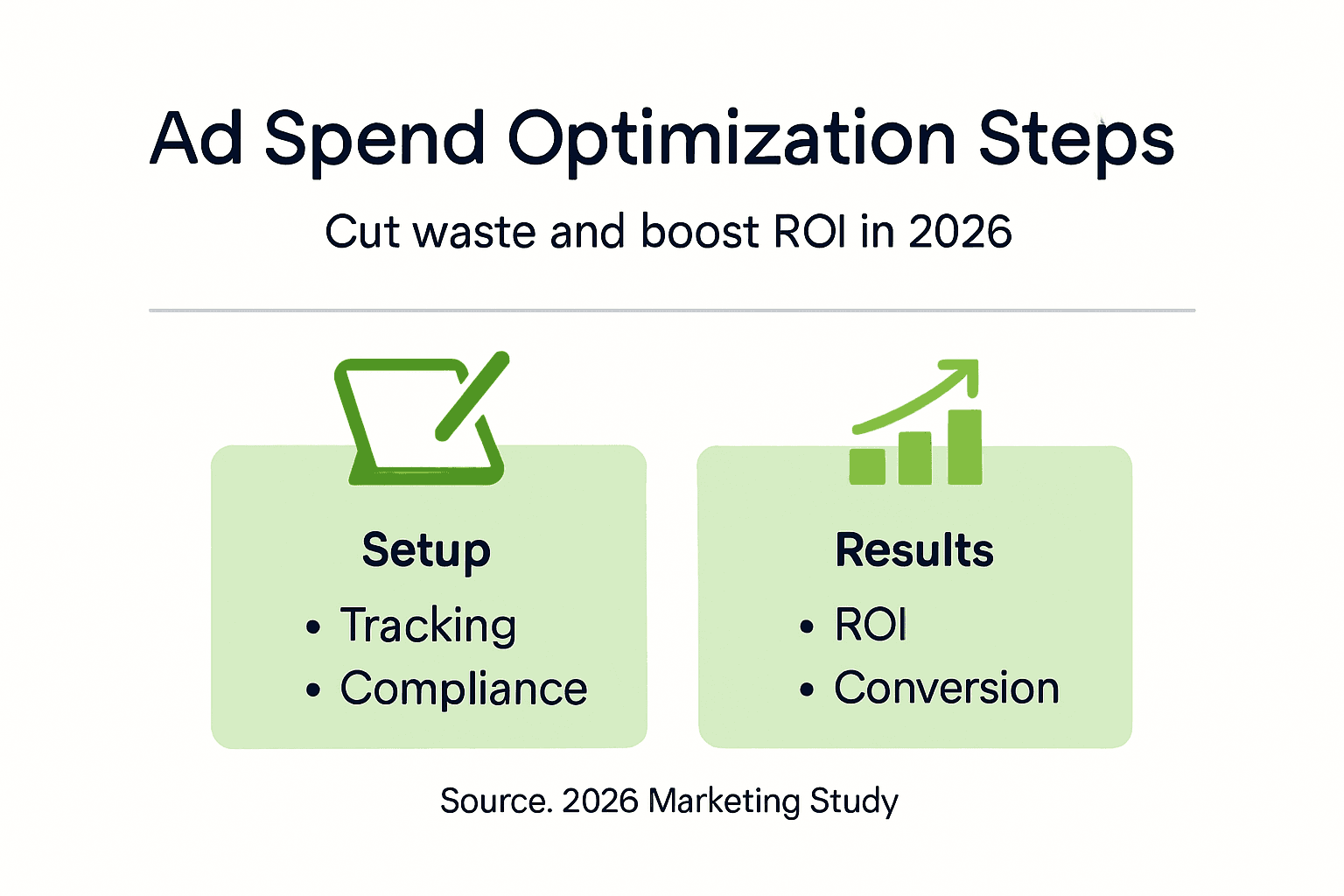 Ad Spend Optimization Steps

Cut waste and boost ROI in 2026

Setup
• Tracking
• Compliance

Results
• ROI
• Conversion

Source. 2026 Marketing Study